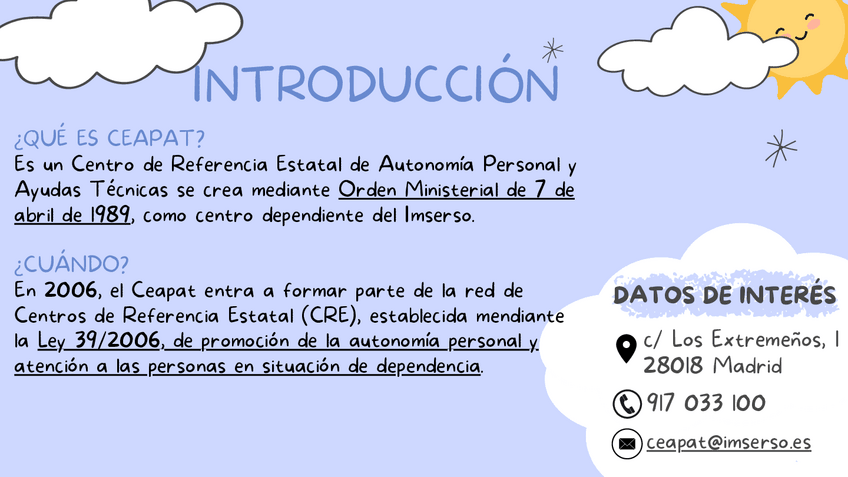 INTRODUCCIÓN

¿QUÉ ES CEAPAT?
Es un Centro de Referencia Estatal de Autonomía Personal y Ayudas Técnicas se crea mediante Orden Ministerial de 7 de abril de 1989, como centro dependiente del Imserso.

¿CUÁNDO?
En 2006, el Ceapat entra a formar parte de la red de Centros de Referencia Estatal (CRE), establecida mendiante la Ley 39/2006, de promoción de la autonomía personal y atención a las personas en situación de dependencia.

DATOS DE INTERÉS

c/ Los Extremeños, 1
28018 Madrid

917 033 100

ceapat@imserso.es